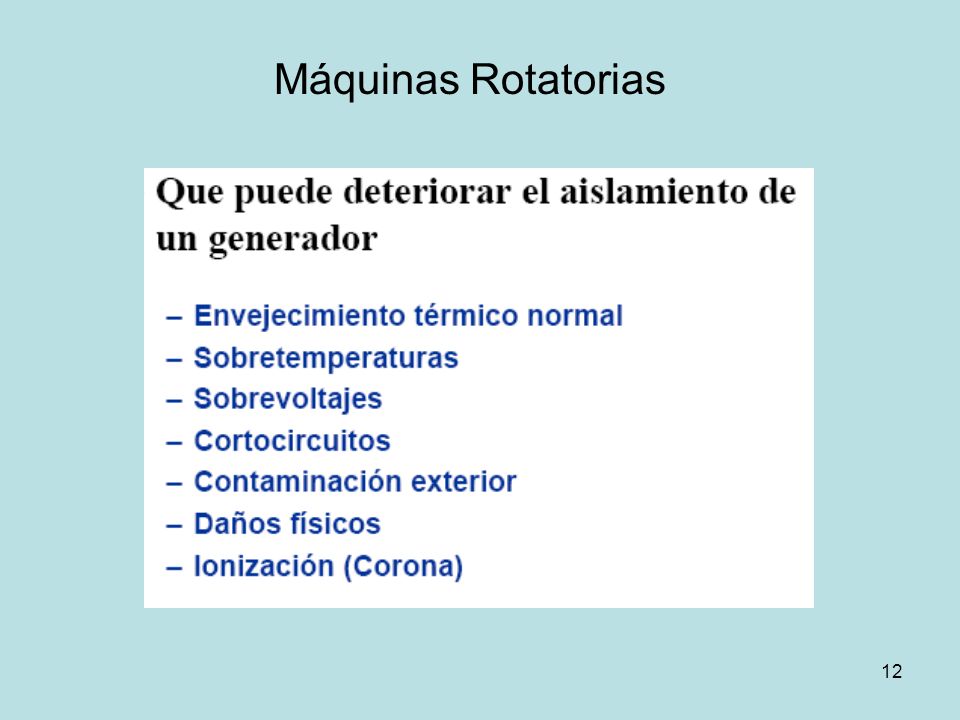 Máquinas Rotatorias

Que puede deteriorar el aislamiento de un generador

– Envejecimiento térmico normal
– Sobretemperaturas
– Sobrevoltajes
– Cortocircuitos
– Contaminación exterior
– Daños físicos
– Ionización (Corona)

12